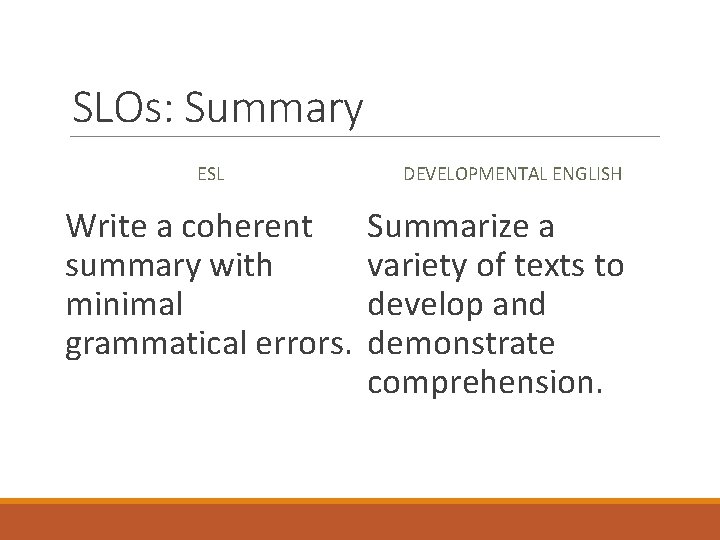 SLOs: Summary

ESL

Write a coherent summary with minimal grammatical errors.

DEVELOPMENTAL ENGLISH

Summarize a variety of texts to develop and demonstrate comprehension.